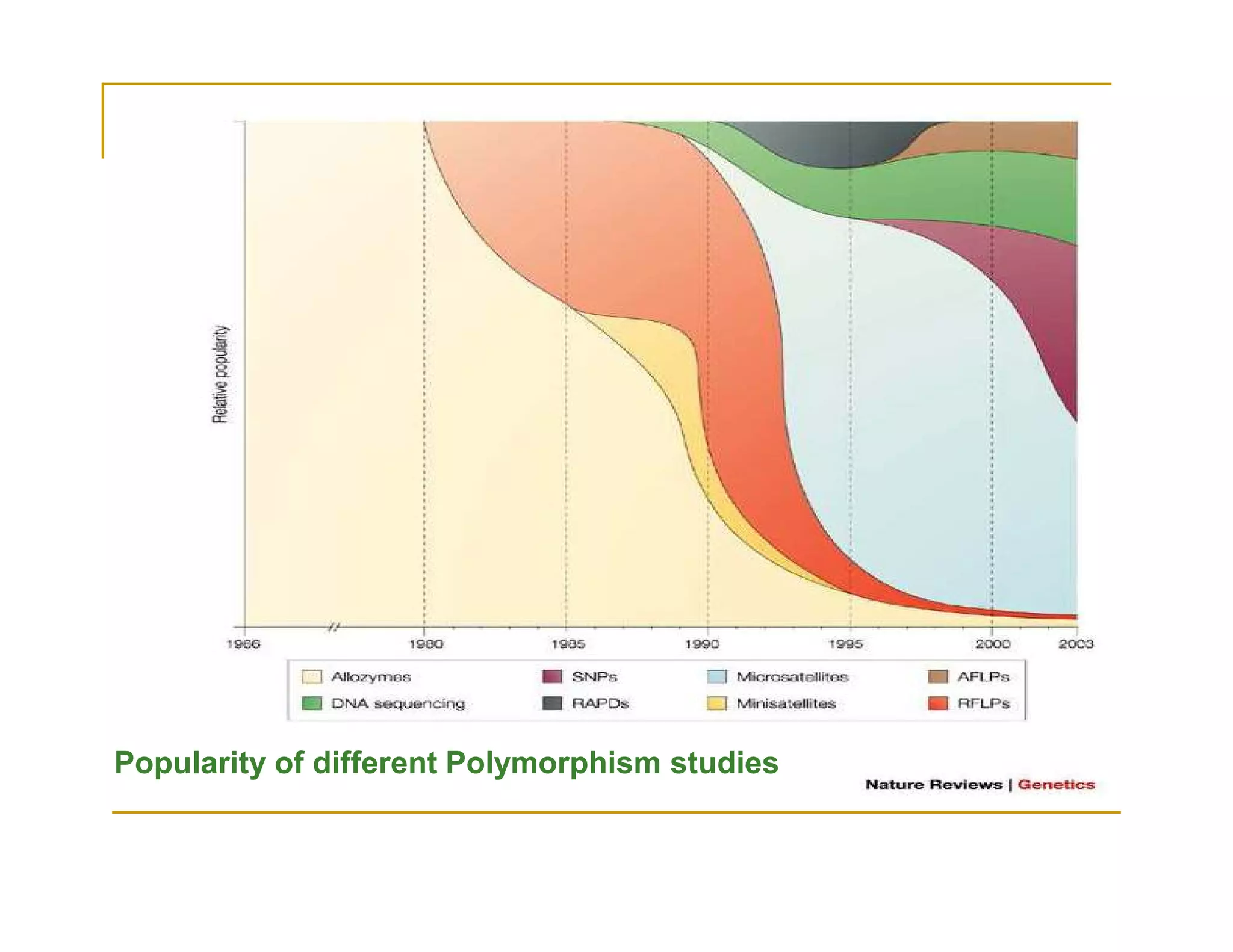 Relative popularity

1966 // 1980 1985 1990 1995 2000 2003

Allozymes
DNA sequencing
SNPs
RAPDs
Microsatellites
Minisatellites
AFLPs
RFLPs

Popularity of different Polymorphism studies

Nature Reviews | Genetics